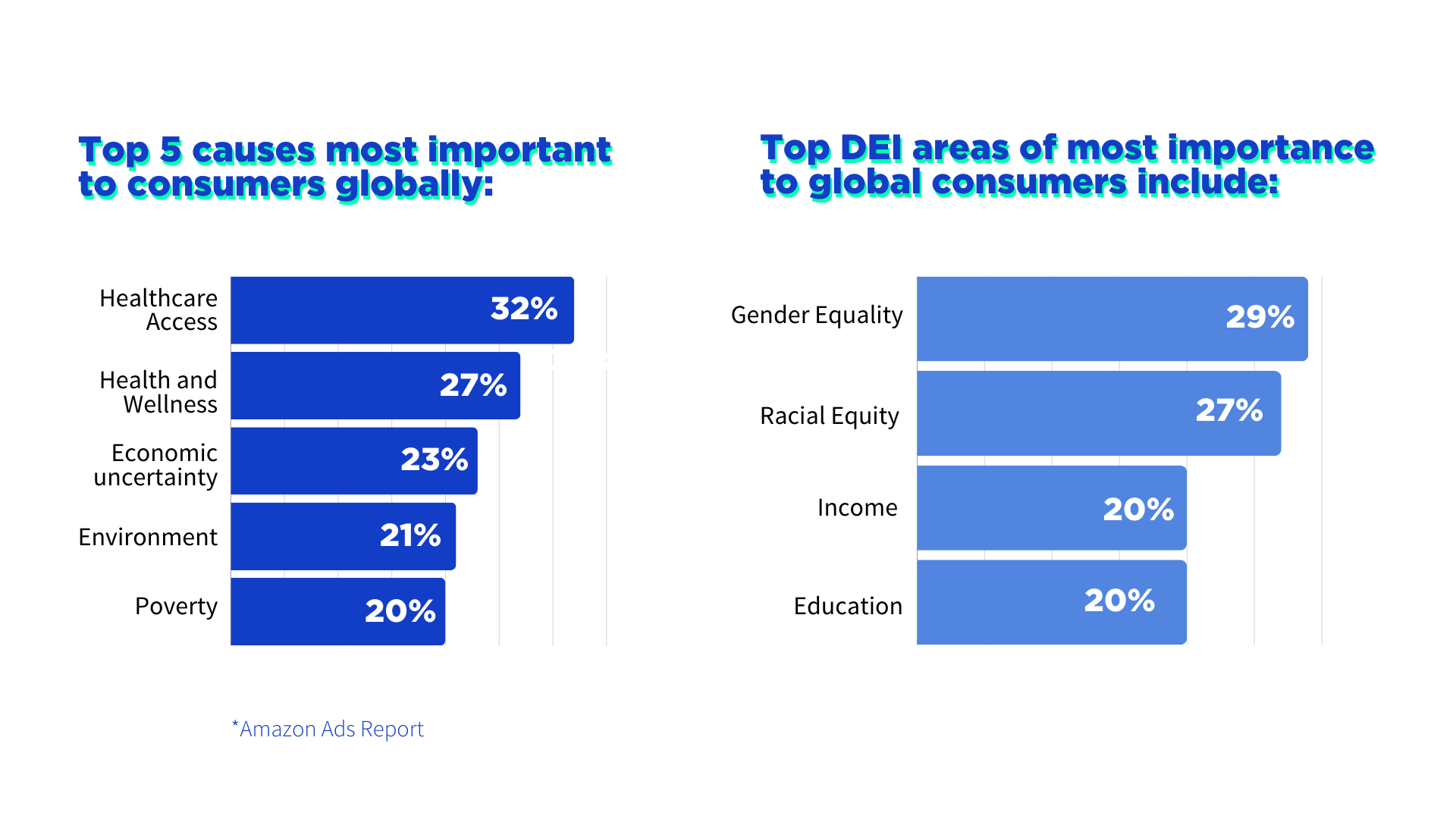 Top 5 causes most important to consumers globally:

Healthcare Access 32%
Health and Wellness 27%
Economic uncertainty 23%
Environment 21%
Poverty 20%

*Amazon Ads Report

Top DEI areas of most importance to global consumers include:

Gender Equality 29%
Racial Equity 27%
Income 20%
Education 20%